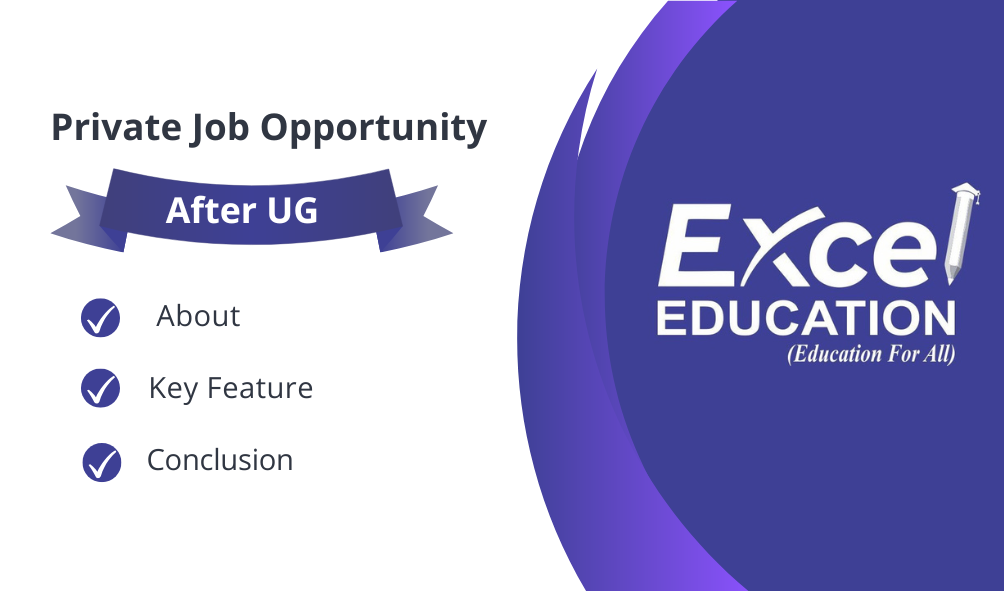 Private Job Opportunity

After UG

About

Key Feature

Conclusion

Excel
EDUCATION
(Education For All)